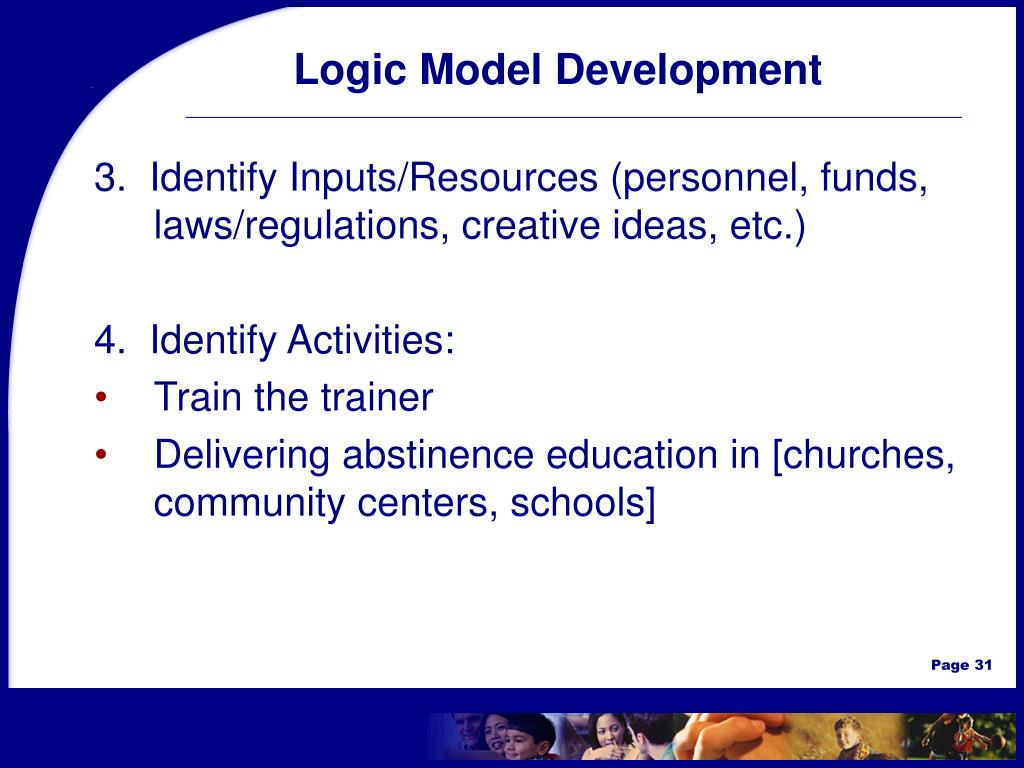 Logic Model Development

3. Identify Inputs/Resources (personnel, funds, laws/regulations, creative ideas, etc.)

4. Identify Activities:
• Train the trainer
• Delivering abstinence education in [churches, community centers, schools]

Page 31